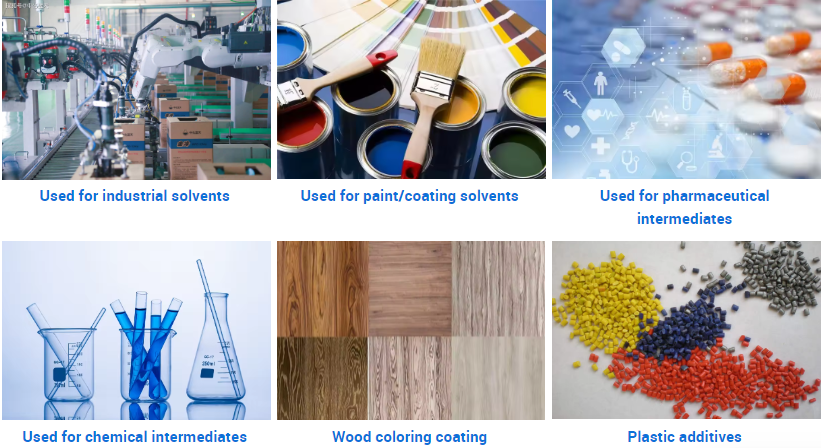 Used for industrial solvents

Used for paint/coating solvents

Used for pharmaceutical intermediates

Used for chemical intermediates

Wood coloring coating

Plastic additives